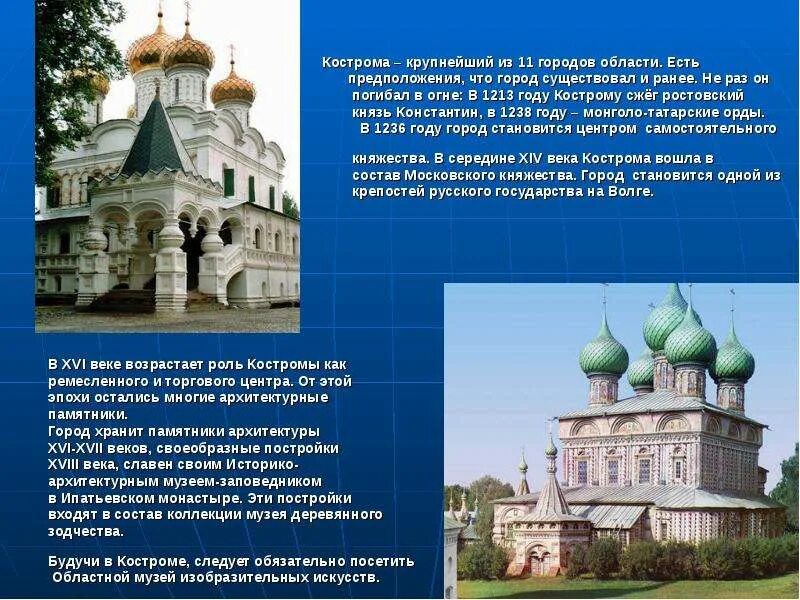 Кострома – крупнейший из 11 городов области. Есть предположения, что город существовал и ранее. Не раз он погибал в огне: В 1213 году Кострому сжёг ростовский князь Константин, в 1238 году – монголо-татарские орды. В 1236 году город становится центром самостоятельного

княжества. В середине XIV века Кострома вошла в состав Московского княжества. Город становится одной из крепостей русского государства на Волге.

В XVI веке возрастает роль Костромы как ремесленного и торгового центра. От этой эпохи остались многие архитектурные памятники.
Город хранит памятники архитектуры XVI-XVII веков, своеобразные постройки XVIII века, славен своим Историко-архитектурным музеем-заповедником в Ипатьевском монастыре. Эти постройки входят в состав коллекции музея деревянного зодчества.

Будучи в Костроме, следует обязательно посетить Областной музей изобразительных искусств.